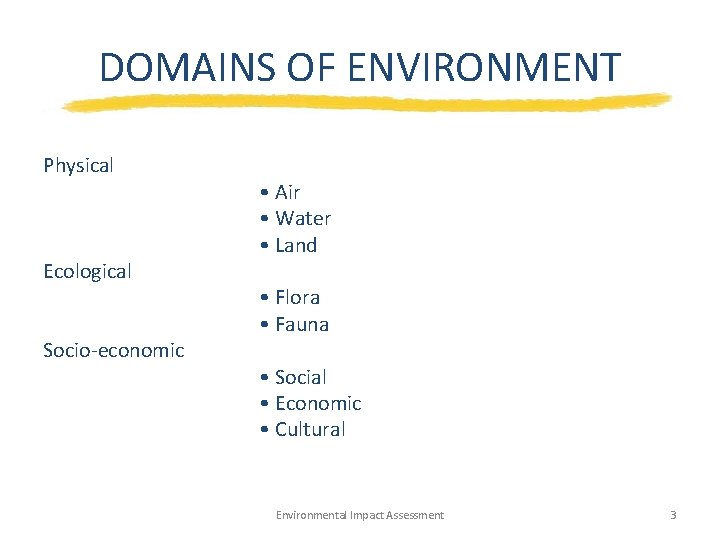 DOMAINS OF ENVIRONMENT

Physical

• Air
• Water
• Land

Ecological

• Flora
• Fauna

Socio-economic

• Social
• Economic
• Cultural

Environmental Impact Assessment

3